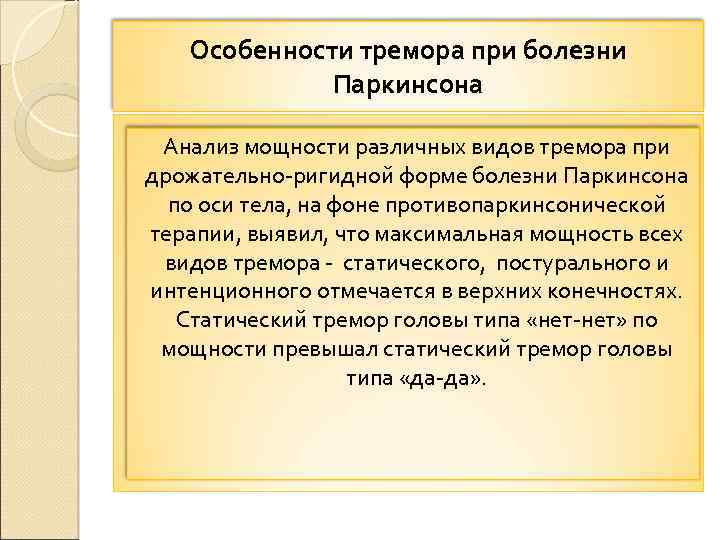 Особенности тремора при болезни Паркинсона

Анализ мощности различных видов тремора при дрожательно-ригидной форме болезни Паркинсона по оси тела, на фоне противопаркинсонической терапии, выявил, что максимальная мощность всех видов тремора - статического, постурального и интенционного отмечается в верхних конечностях. Статический тремор головы типа «нет-нет» по мощности превышал статический тремор головы типа «да-да».